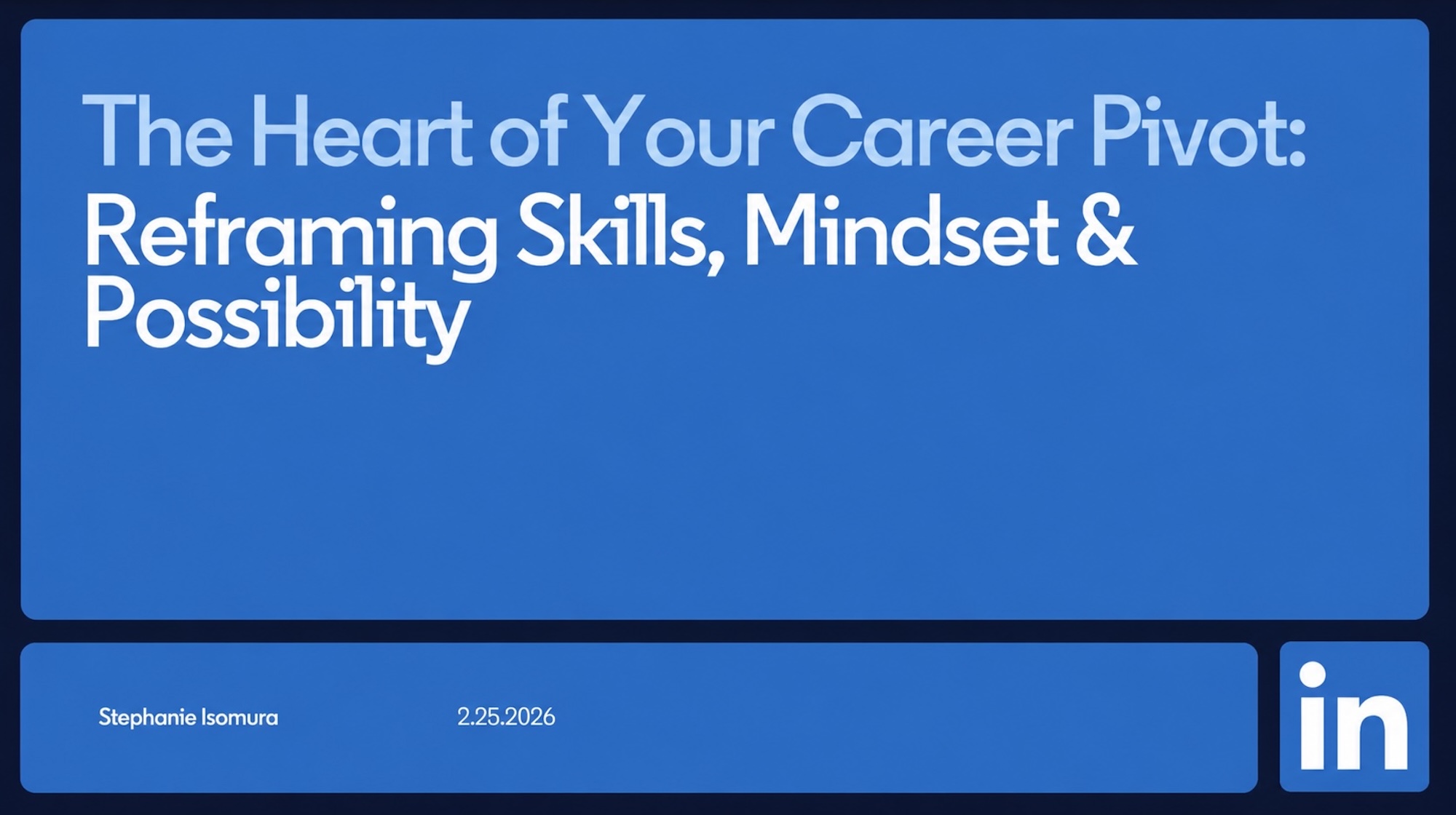 The Heart of Your Career Pivot:
Reframing Skills, Mindset & Possibility

Stephanie Isomura

2.25.2026

in